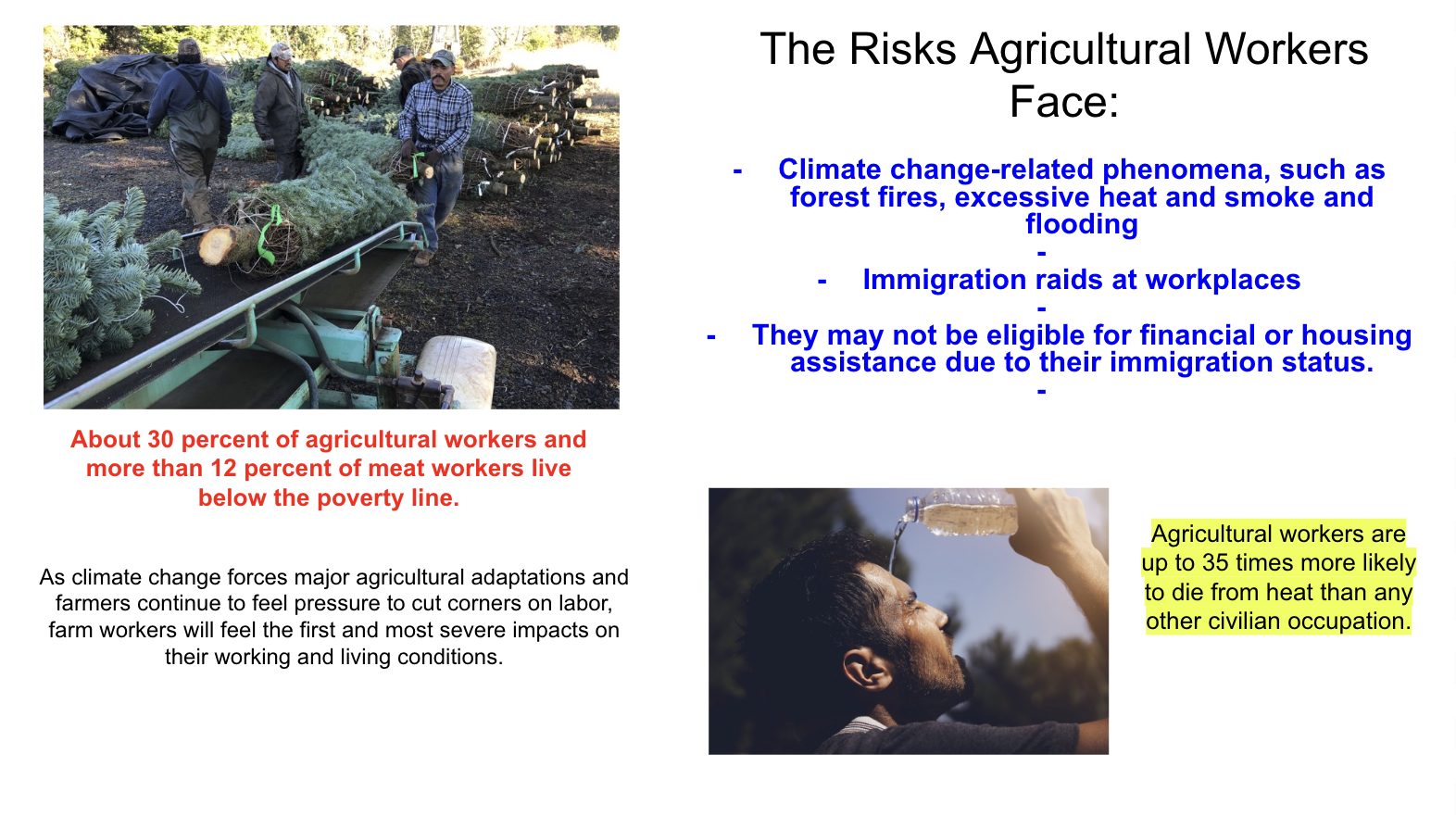 The Risks Agricultural Workers Face:

- Climate change-related phenomena, such as forest fires, excessive heat and smoke and flooding
-
- Immigration raids at workplaces
-
- They may not be eligible for financial or housing assistance due to their immigration status.
-

About 30 percent of agricultural workers and more than 12 percent of meat workers live below the poverty line.

As climate change forces major agricultural adaptations and farmers continue to feel pressure to cut corners on labor, farm workers will feel the first and most severe impacts on their working and living conditions.

Agricultural workers are up to 35 times more likely to die from heat than any other civilian occupation.